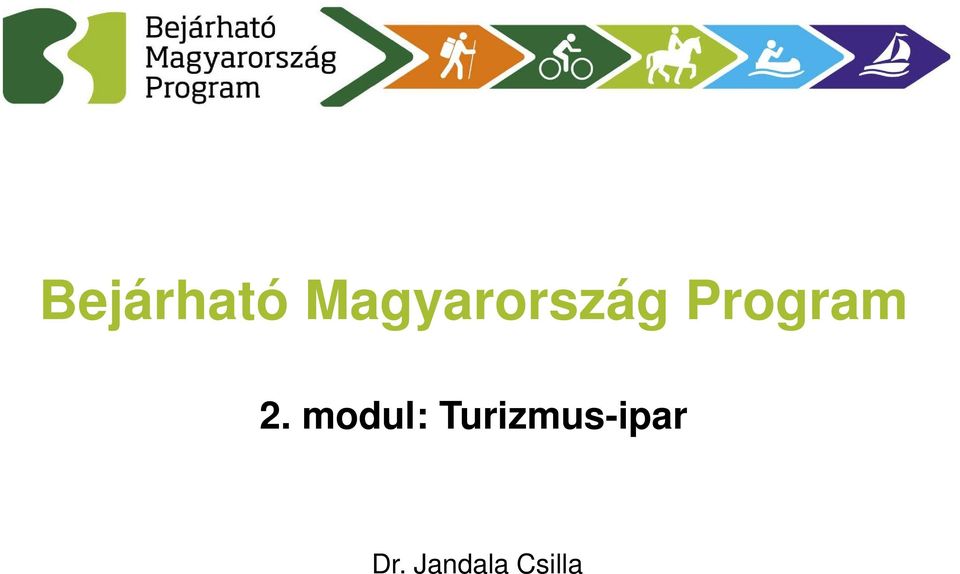 Bejárható Magyarország Program

Bejárható Magyarország Program

2. modul: Turizmus-ipar

Dr. Jandala Csilla